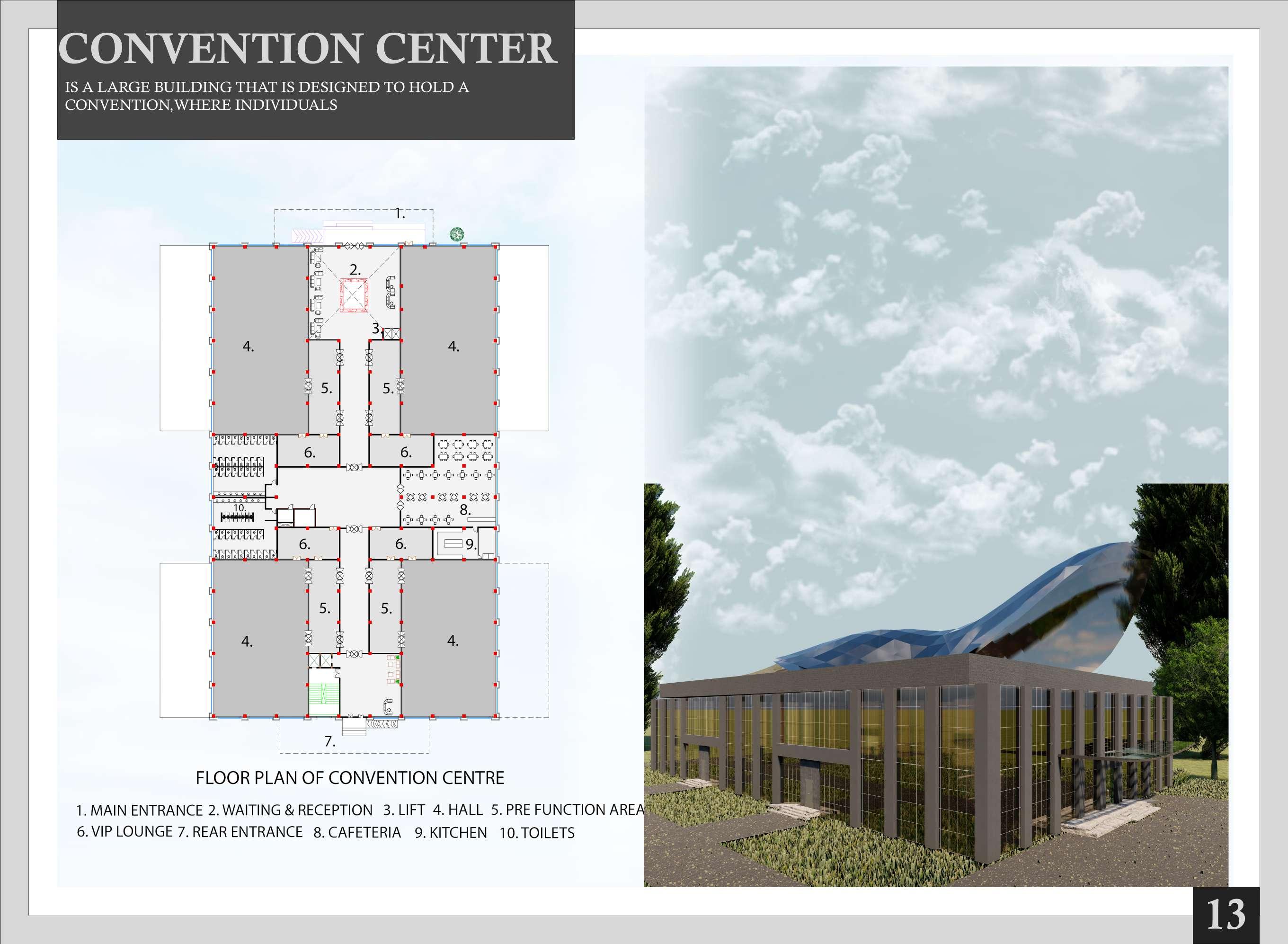 CONVENTION CENTER

IS A LARGE BUILDING THAT IS DESIGNED TO HOLD A CONVENTION,WHERE INDIVIDUALS

1.
2.
3.
4.
4.
5.
5.
6.
6.
10.
8.
6.
6.
9.
5.
5.
4.
4.
7.

FLOOR PLAN OF CONVENTION CENTRE

1. MAIN ENTRANCE 2. WAITING & RECEPTION 3. LIFT 4. HALL 5. PRE FUNCTION AREA
6. VIP LOUNGE 7. REAR ENTRANCE 8. CAFETERIA 9. KITCHEN 10. TOILETS

13